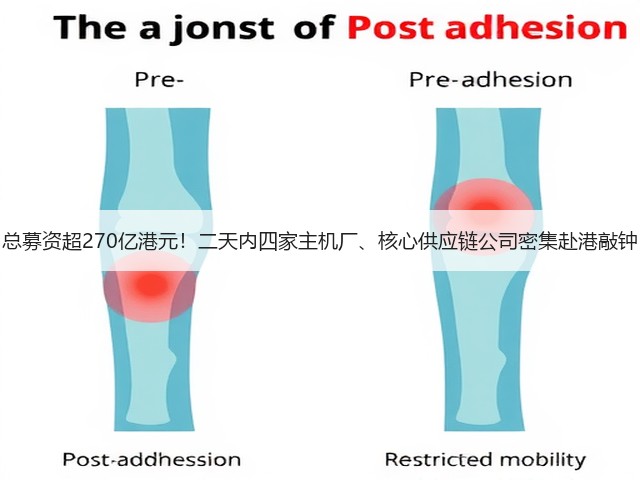 The a jonst of Post adhesion

Pre-

Pre-adhesion

总募资超270亿港元！二天内四家主机厂、核心供应链公司密集赴港敲钟

Post-addhession

Restricted mobility